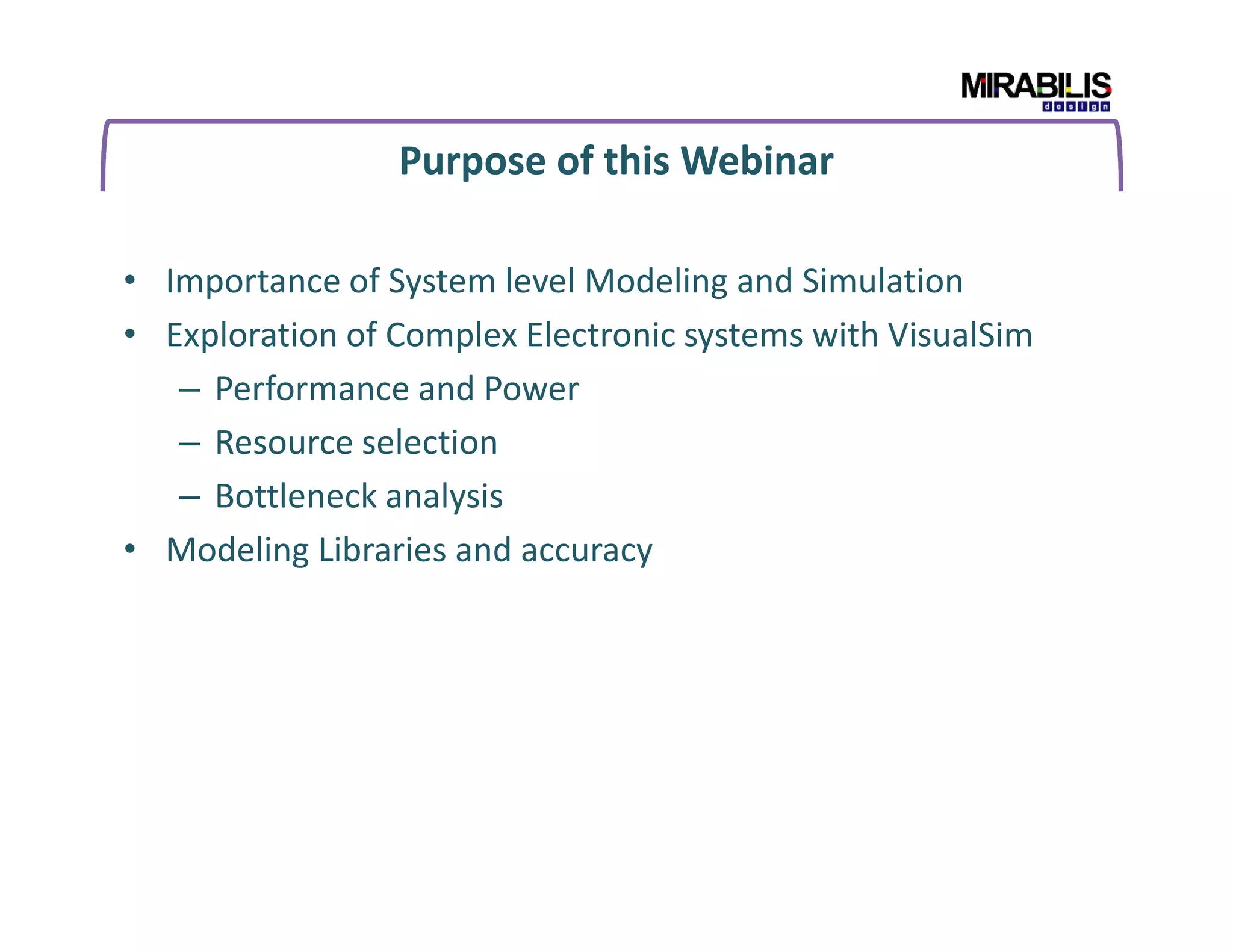 MIRABILIS
design

Purpose of this Webinar

• Importance of System level Modeling and Simulation
• Exploration of Complex Electronic systems with VisualSim
– Performance and Power
– Resource selection
– Bottleneck analysis
• Modeling Libraries and accuracy